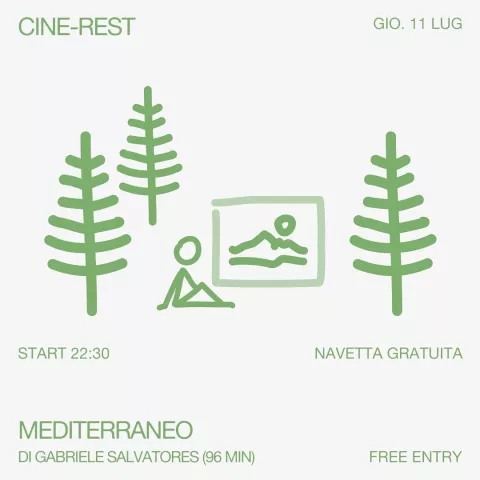 CINE-REST

GIO. 11 LUG

START 22:30

NAVETTA GRATUITA

MEDITERRANEO

DI GABRIELE SALVATORES (96 MIN)

FREE ENTRY